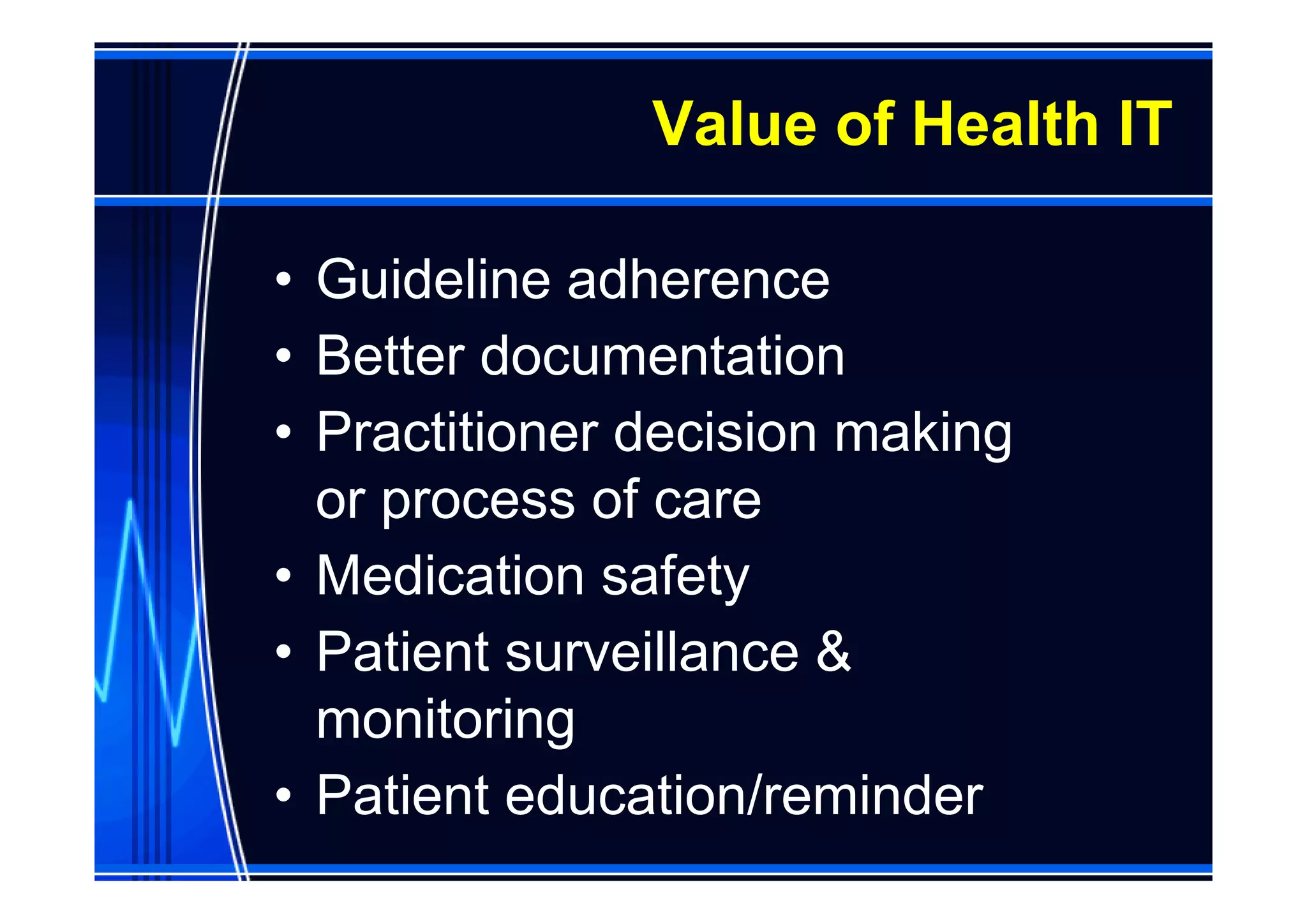 Value of Health IT

• Guideline adherence
• Better documentation
• Practitioner decision making or process of care
• Medication safety
• Patient surveillance & monitoring
• Patient education/reminder